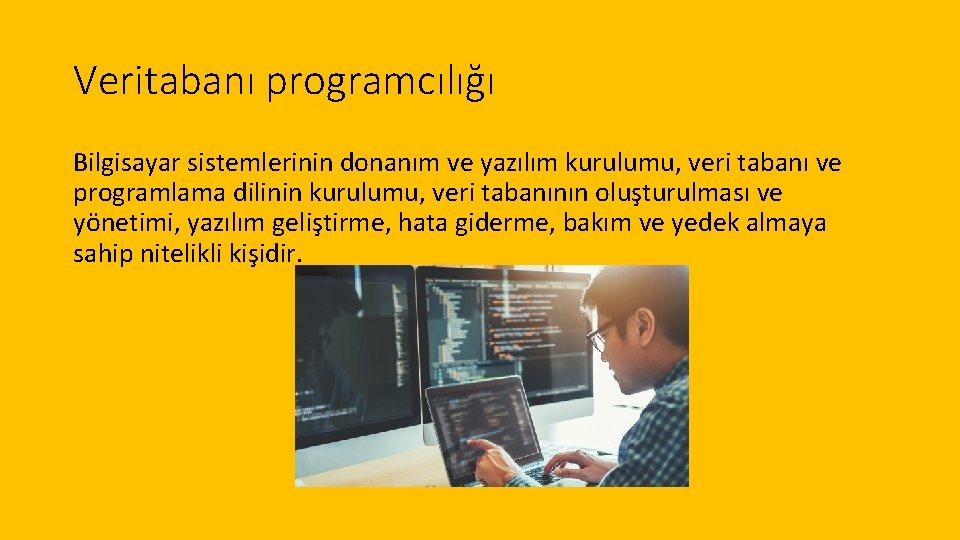 Veritabanı programcılığı

Bilgisayar sistemlerinin donanım ve yazılım kurulumu, veri tabanı ve programlama dilinin kurulumu, veri tabanının oluşturulması ve yönetimi, yazılım geliştirme, hata giderme, bakım ve yedek almaya sahip nitelikli kişidir.